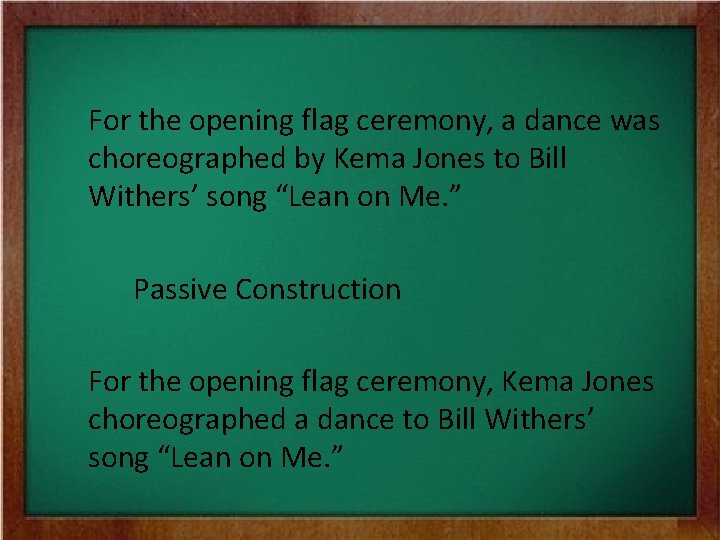 For the opening flag ceremony, a dance was choreographed by Kema Jones to Bill Withers’ song “Lean on Me.”

Passive Construction

For the opening flag ceremony, Kema Jones choreographed a dance to Bill Withers’ song “Lean on Me.”